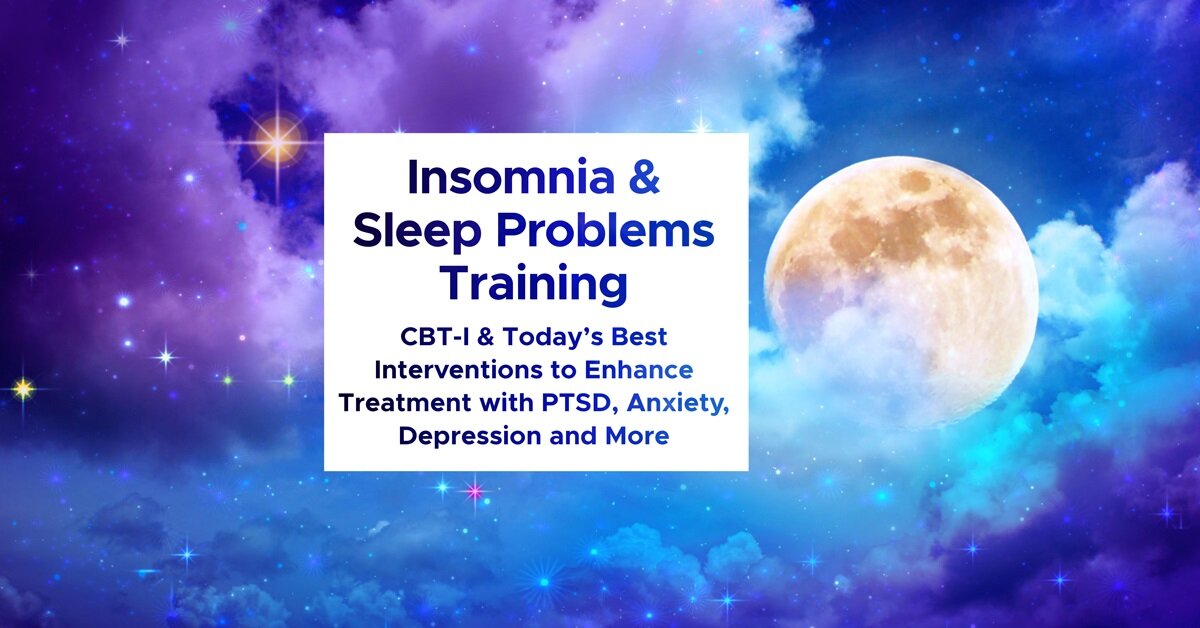 Insomnia & Sleep Problems Training

CBT-I & Today's Best Interventions to Enhance Treatment with PTSD, Anxiety, Depression and More